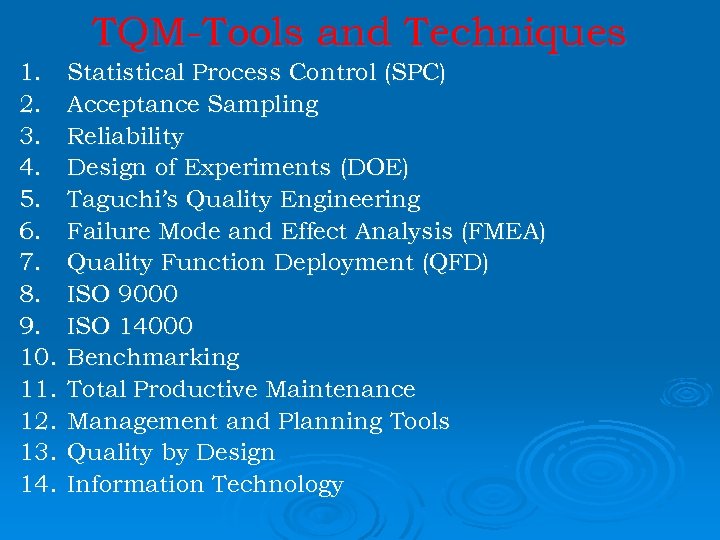 TQM-Tools and Techniques

1. Statistical Process Control (SPC)
2. Acceptance Sampling
3. Reliability
4. Design of Experiments (DOE)
5. Taguchi's Quality Engineering
6. Failure Mode and Effect Analysis (FMEA)
7. Quality Function Deployment (QFD)
8. ISO 9000
9. ISO 14000
10. Benchmarking
11. Total Productive Maintenance
12. Management and Planning Tools
13. Quality by Design
14. Information Technology